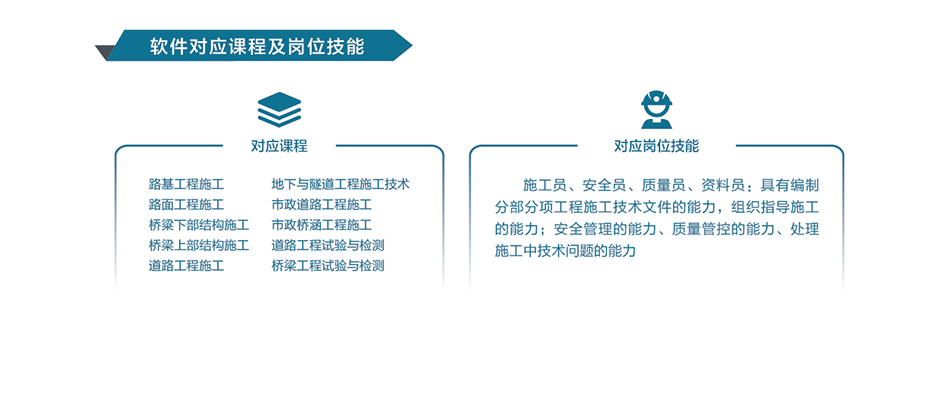 软件对应课程及岗位技能

对应课程

路基工程施工
路面工程施工
桥梁下部结构施工
桥梁上部结构施工
道路工程施工

地下与隧道工程施工技术
市政道路工程施工
市政桥涵工程施工
道路工程试验与检测
桥梁工程试验与检测

对应岗位技能

施工员、安全员、质量员、资料员：具有编制分部分项工程施工技术文件的能力，组织指导施工的能力；安全管理的能力、质量管控的能力、处理施工中技术问题的能力